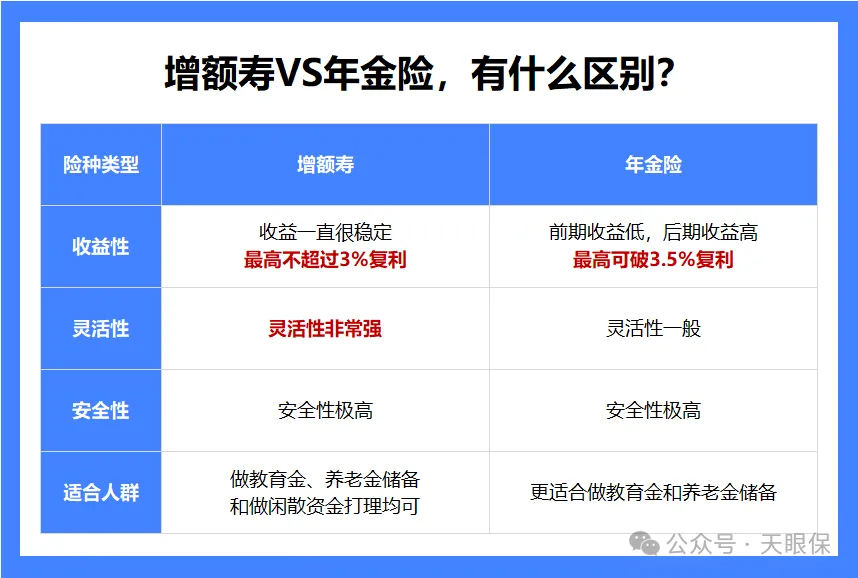 增额寿VS年金险，有什么区别？

| 险种类型 | 增额寿 | 年金险 |
|---|---|---|
| 收益性 | 收益一直很稳定 最高不超过3%复利 | 前期收益低，后期收益高 最高可破3.5%复利 |
| 灵活性 | 灵活性非常强 | 灵活性一般 |
| 安全性 | 安全性极高 | 安全性极高 |
| 适合人群 | 做教育金、养老金储备 和做闲散资金打理均可 | 更适合做教育金和养老金储备 |

公众号 · 天眼保